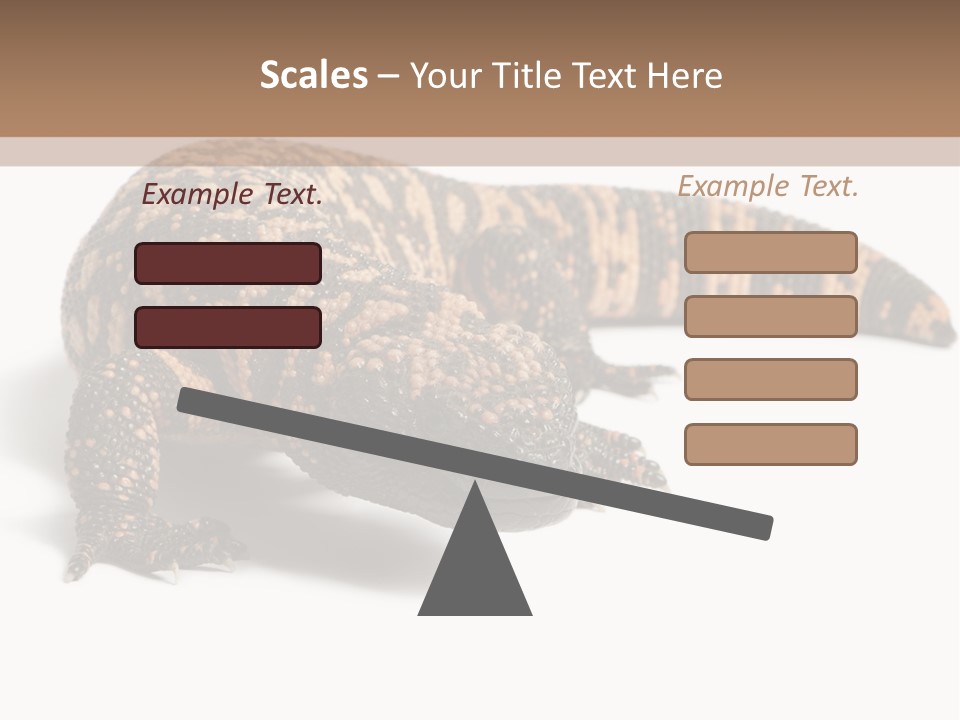 Scales – Your Title Text Here

Example Text.

Example Text.